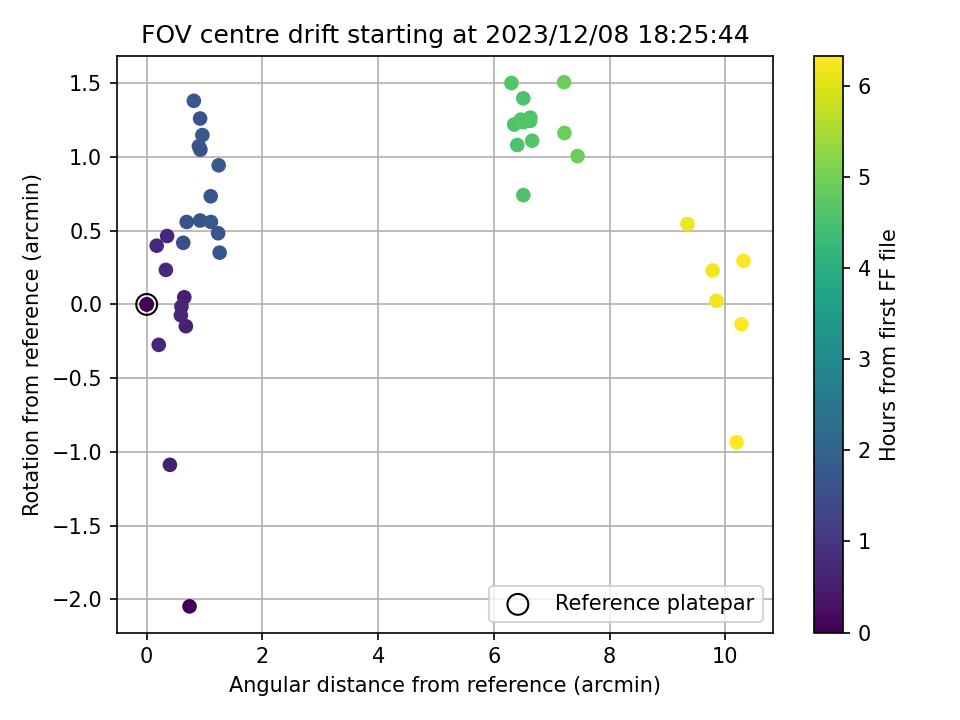 FOV centre drift starting at 2023/12/08 18:25:44

Rotation from reference (arcmin)

1.5
1.0
0.5
0.0
−0.5
−1.0
−1.5
−2.0

0
2
4
6
8
10

Angular distance from reference (arcmin)

Reference platepar

Hours from first FF file

6
5
4
3
2
1
0